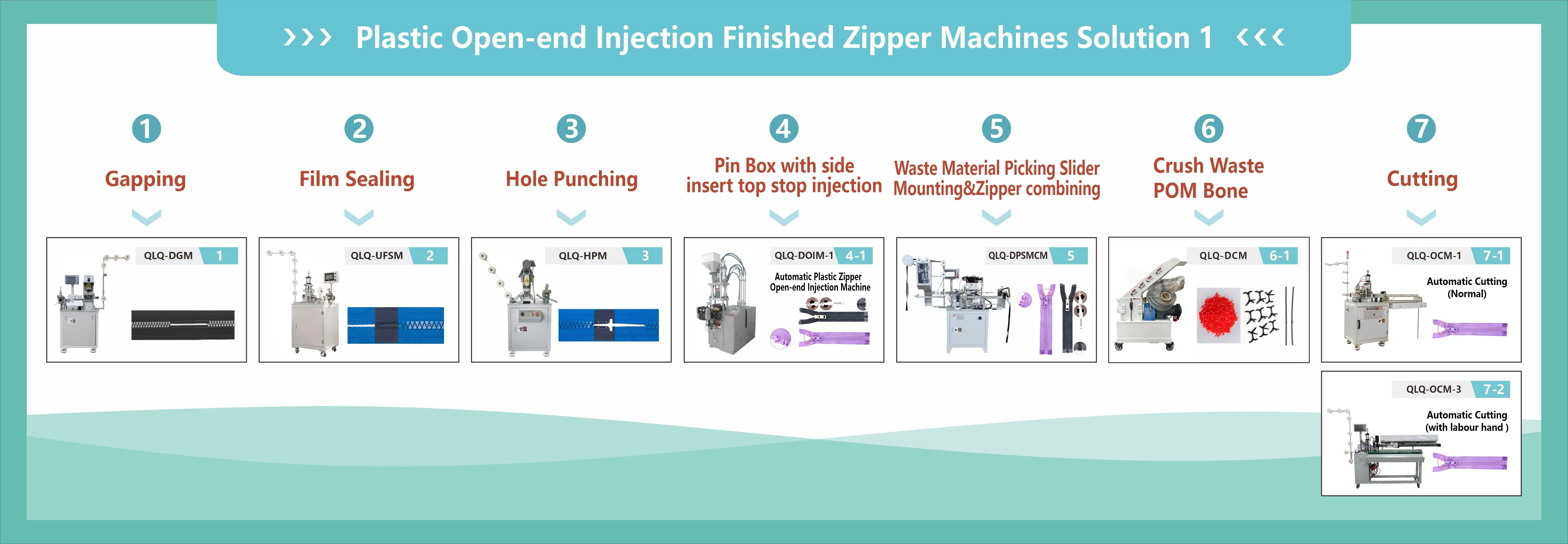 >>> Plastic Open-end Injection Finished Zipper Machines Solution 1 <<<

1
Gapping
QLQ-DGM 1

2
Film Sealing
QLQ-UFSM 2

3
Hole Punching
QLQ-HPM 3

4
Pin Box with side insert top stop injection
QLQ-DOIM-1 4-1
Automatic Plastic Zipper Open-end Injection Machine

5
Waste Material Picking Slider Mounting&Zipper combining
QLQ-DPSMCM 5

6
Crush Waste POM Bone
QLQ-DCM 6-1

7
Cutting
QLQ-OCM-1 7-1
Automatic Cutting (Normal)

QLQ-OCM-3 7-2
Automatic Cutting (with labour hand )